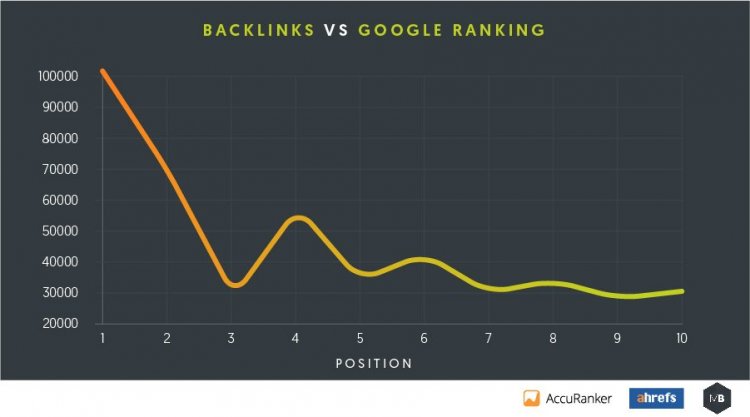 BACKLINKS VS GOOGLE RANKING

100000
90000
80000
70000
60000
50000
40000
30000
20000

1 2 3 4 5 6 7 8 9 10

POSITION

AccuRanker ahrefs MB